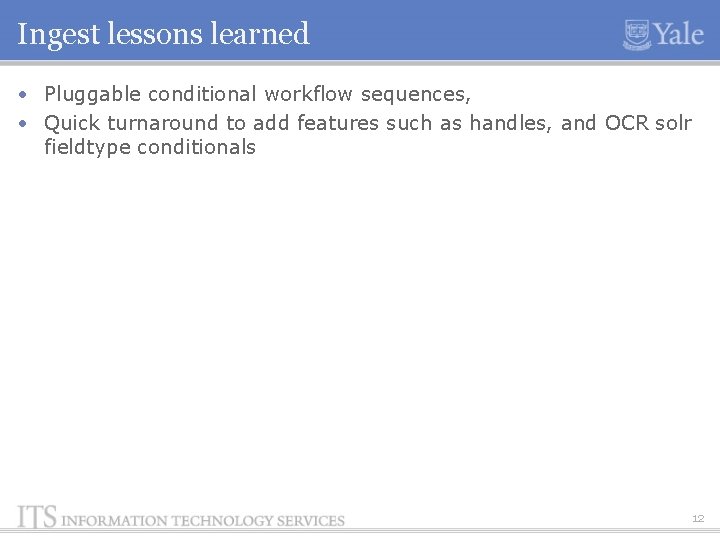 Ingest lessons learned

Yale

• Pluggable conditional workflow sequences,
• Quick turnaround to add features such as handles, and OCR solr fieldtype conditionals

ITS INFORMATION TECHNOLOGY SERVICES

12